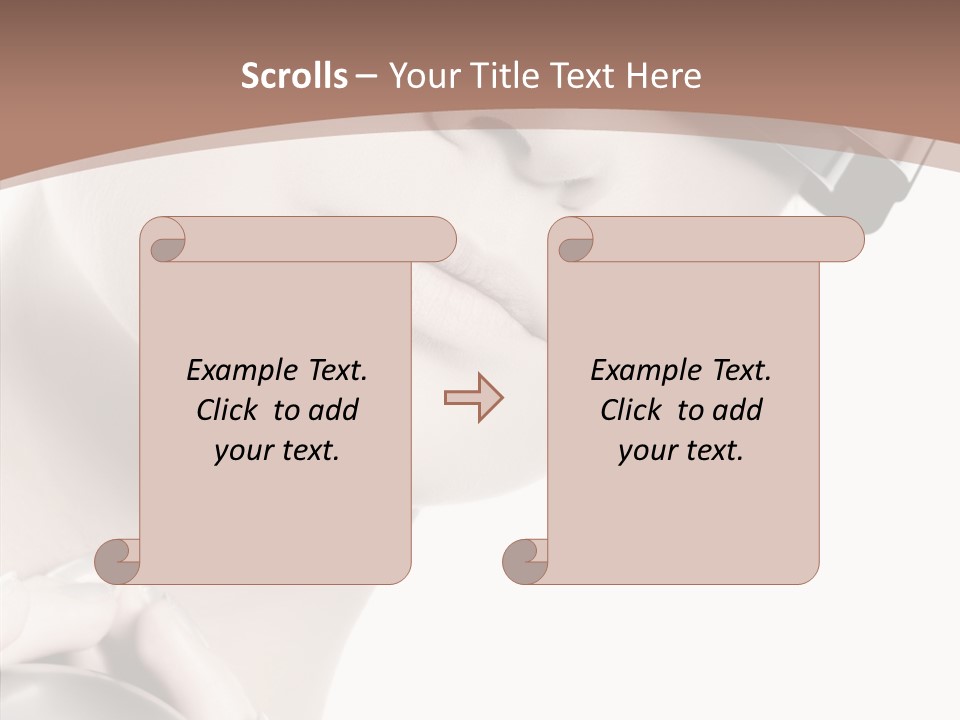 Scrolls – Your Title Text Here

Example Text. Click to add your text.

Example Text. Click to add your text.